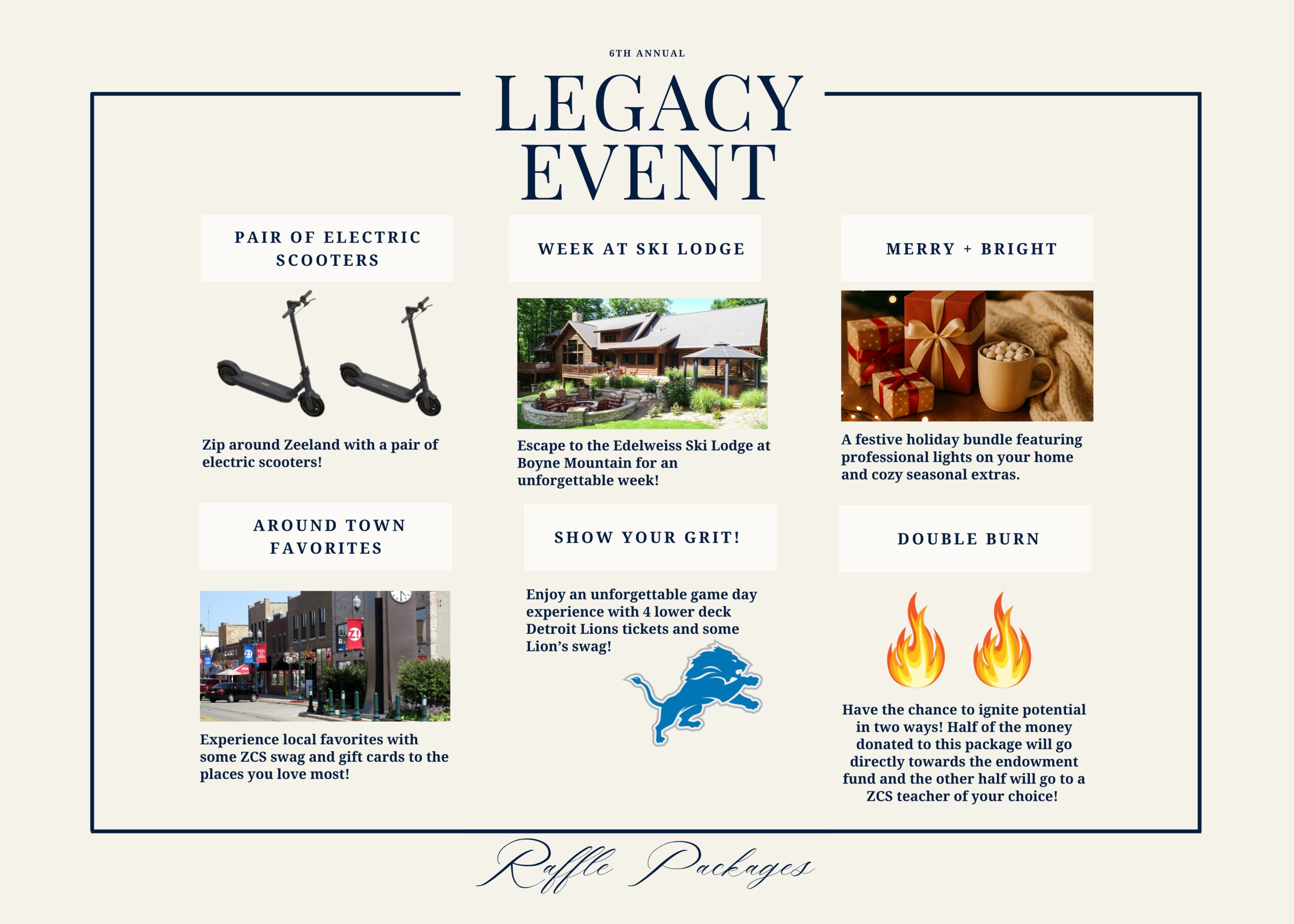 6TH ANNUAL

LEGACY EVENT

PAIR OF ELECTRIC SCOOTERS

Zip around Zeeland with a pair of electric scooters!

WEEK AT SKI LODGE

Escape to the Edelweiss Ski Lodge at Boyne Mountain for an unforgettable week!

MERRY + BRIGHT

A festive holiday bundle featuring professional lights on your home and cozy seasonal extras.

AROUND TOWN FAVORITES

Experience local favorites with some ZCS swag and gift cards to the places you love most!

SHOW YOUR GRIT!

Enjoy an unforgettable game day experience with 4 lower deck Detroit Lions tickets and some Lion's swag!

DOUBLE BURN

Have the chance to ignite potential in two ways! Half of the money donated to this package will go directly towards the endowment fund and the other half will go to a ZCS teacher of your choice!

Raffle Packages